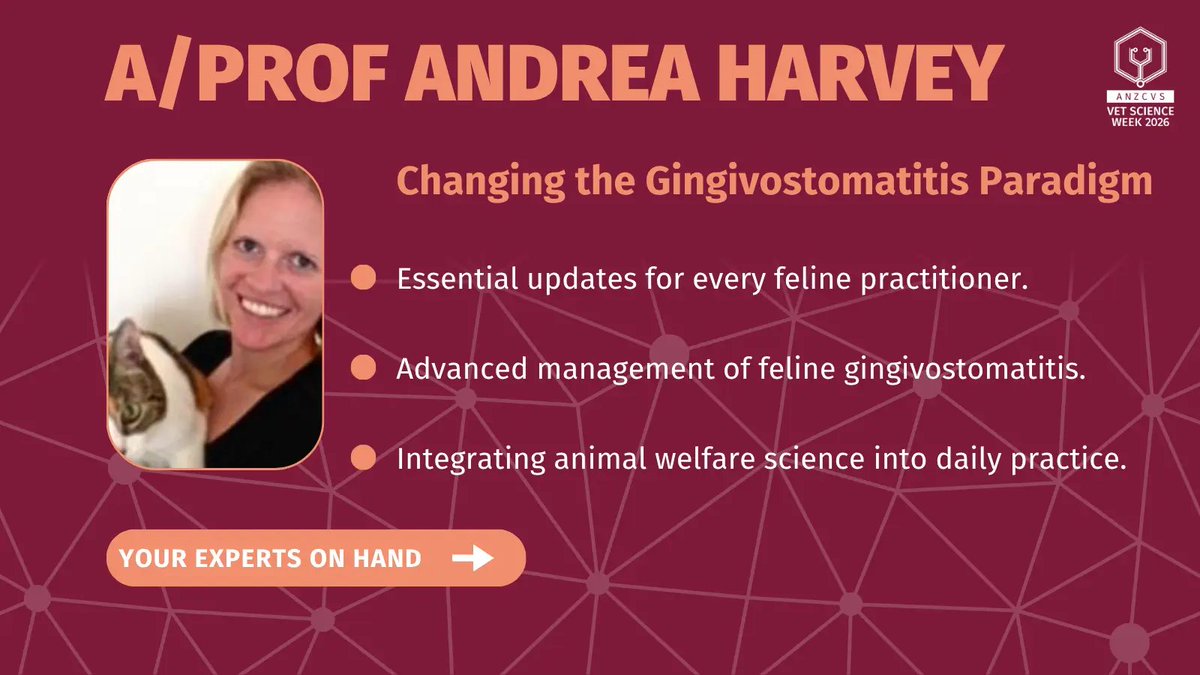 A/PROF ANDREA HARVEY

ANZCVS
VET SCIENCE
WEEK 2026

Changing the Gingivostomatitis Paradigm

• Essential updates for every feline practitioner.

• Advanced management of feline gingivostomatitis.

• Integrating animal welfare science into daily practice.

YOUR EXPERTS ON HAND →